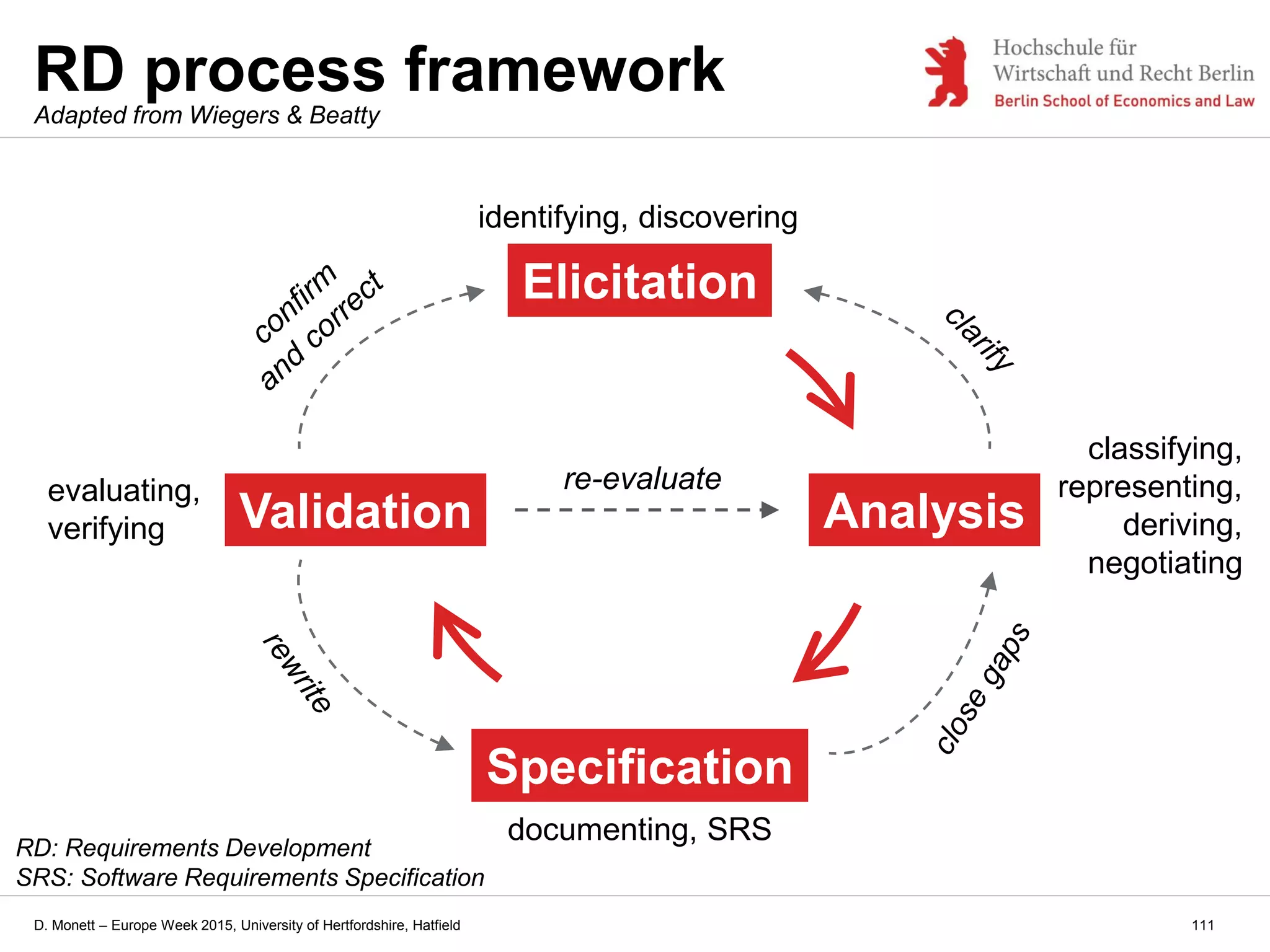 RD process framework
Adapted from Wiegers & Beatty

Hochschule für Wirtschaft und Recht Berlin
Berlin School of Economics and Law

identifying, discovering

Elicitation

confirm and correct

clarify

evaluating, verifying

Validation

re-evaluate

Analysis

classifying, representing, deriving, negotiating

rewrite

close gaps

Specification

documenting, SRS

RD: Requirements Development
SRS: Software Requirements Specification

D. Monett – Europe Week 2015, University of Hertfordshire, Hatfield

111